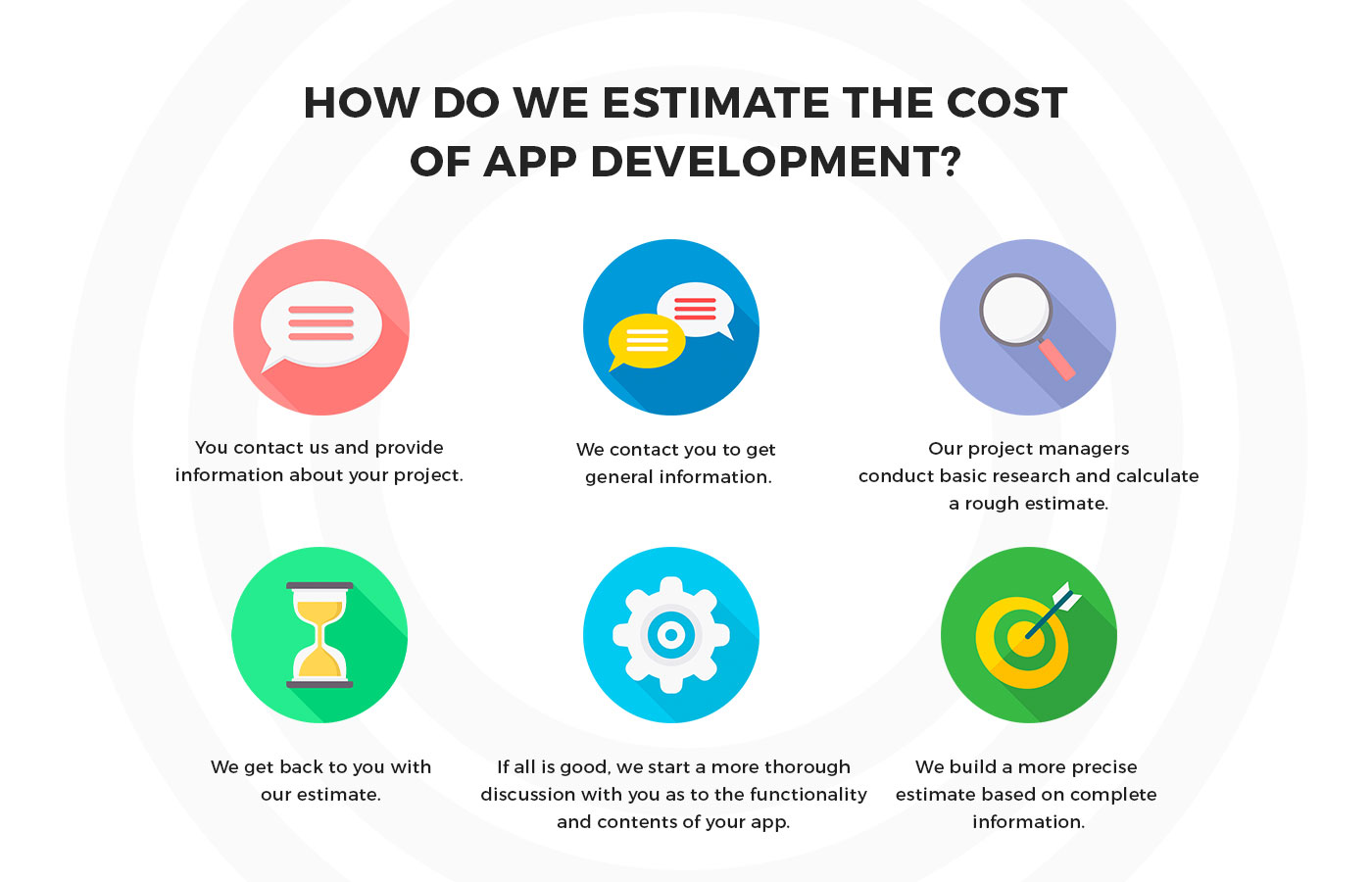 HOW DO WE ESTIMATE THE COST OF APP DEVELOPMENT?

You contact us and provide information about your project.

We contact you to get general information.

Our project managers conduct basic research and calculate a rough estimate.

We get back to you with our estimate.

If all is good, we start a more thorough discussion with you as to the functionality and contents of your app.

We build a more precise estimate based on complete information.